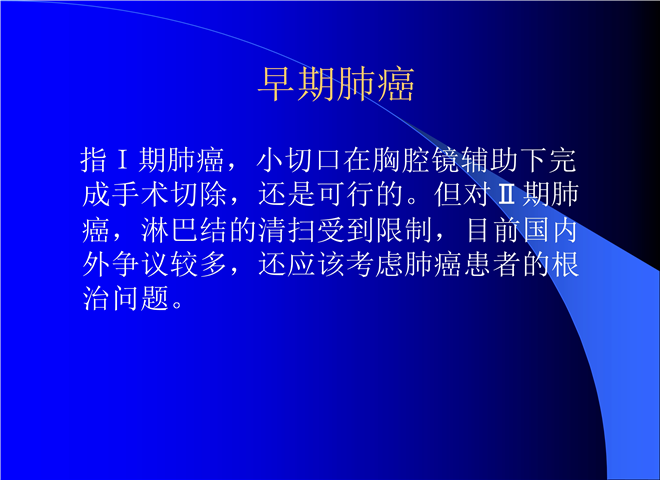 早期肺癌

指Ⅰ期肺癌，小切口在胸腔镜辅助下完成手术切除，还是可行的。但对Ⅱ期肺癌，淋巴结的清扫受到限制，目前国内外争议较多，还应该考虑肺癌患者的根治问题。